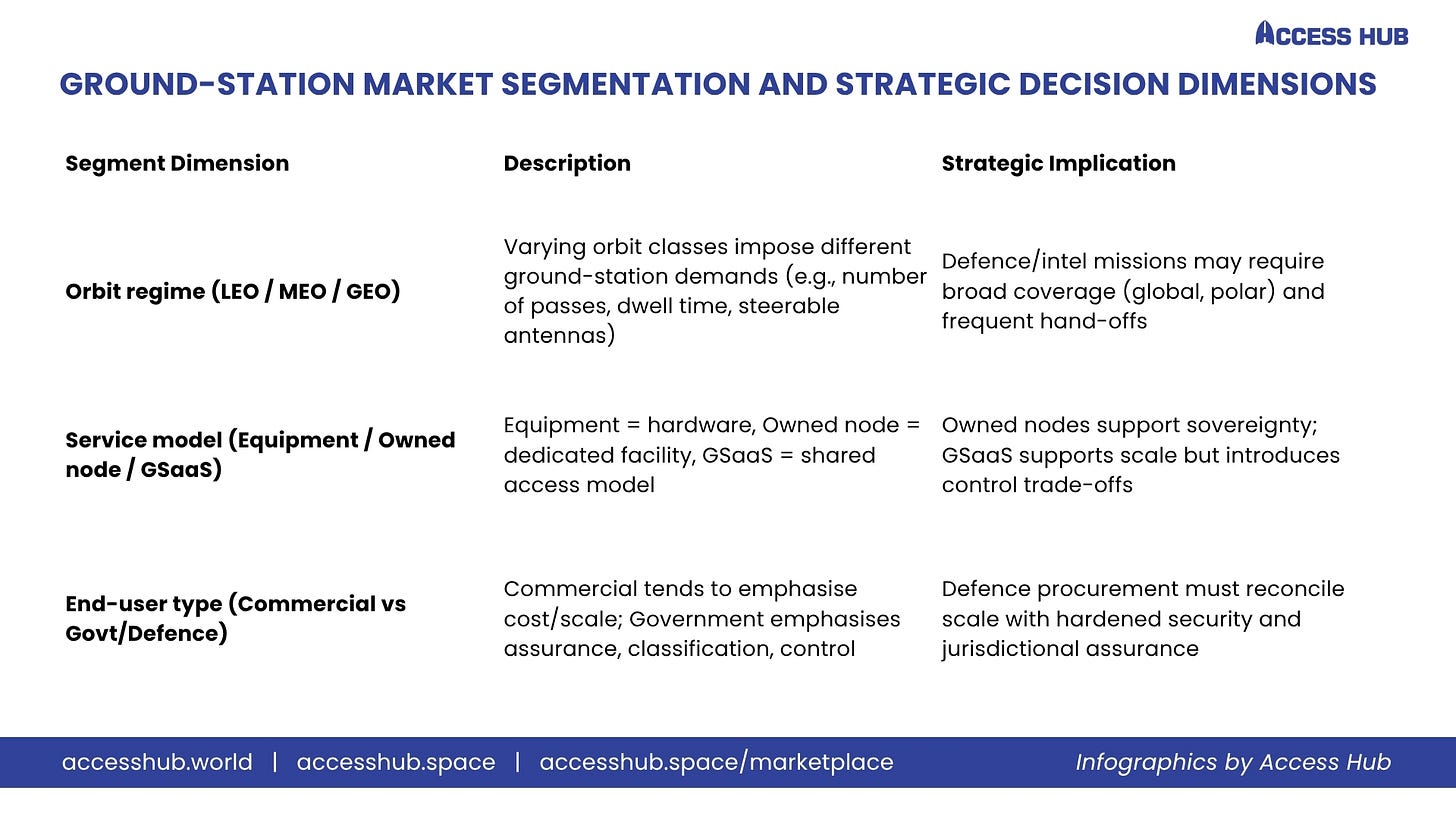 ACCESS HUB

GROUND-STATION MARKET SEGMENTATION AND STRATEGIC DECISION DIMENSIONS

| Segment Dimension | Description | Strategic Implication |
|---|---|---|
| Orbit regime (LEO / MEO / GEO) | Varying orbit classes impose different ground-station demands (e.g., number of passes, dwell time, steerable antennas) | Defence/intel missions may require broad coverage (global, polar) and frequent hand-offs |
| Service model (Equipment / Owned node / GSaaS) | Equipment = hardware, Owned node = dedicated facility, GSaaS = shared access model | Owned nodes support sovereignty; GSaaS supports scale but introduces control trade-offs |
| End-user type (Commercial vs Govt/Defence) | Commercial tends to emphasise cost/scale; Government emphasises assurance, classification, control | Defence procurement must reconcile scale with hardened security and jurisdictional assurance |

accesshub.world | accesshub.space | accesshub.space/marketplace

Infographics by Access Hub